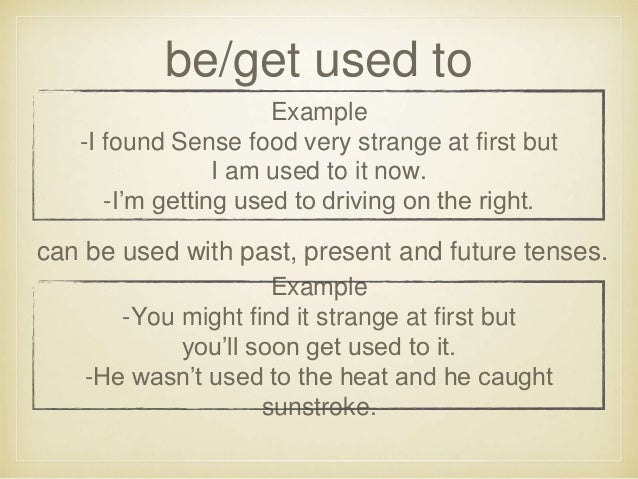 be/get used to

Example
-I found Sense food very strange at first but I am used to it now.
-I'm getting used to driving on the right.

can be used with past, present and future tenses.

Example
-You might find it strange at first but you'll soon get used to it.
-He wasn't used to the heat and he caught sunstroke.